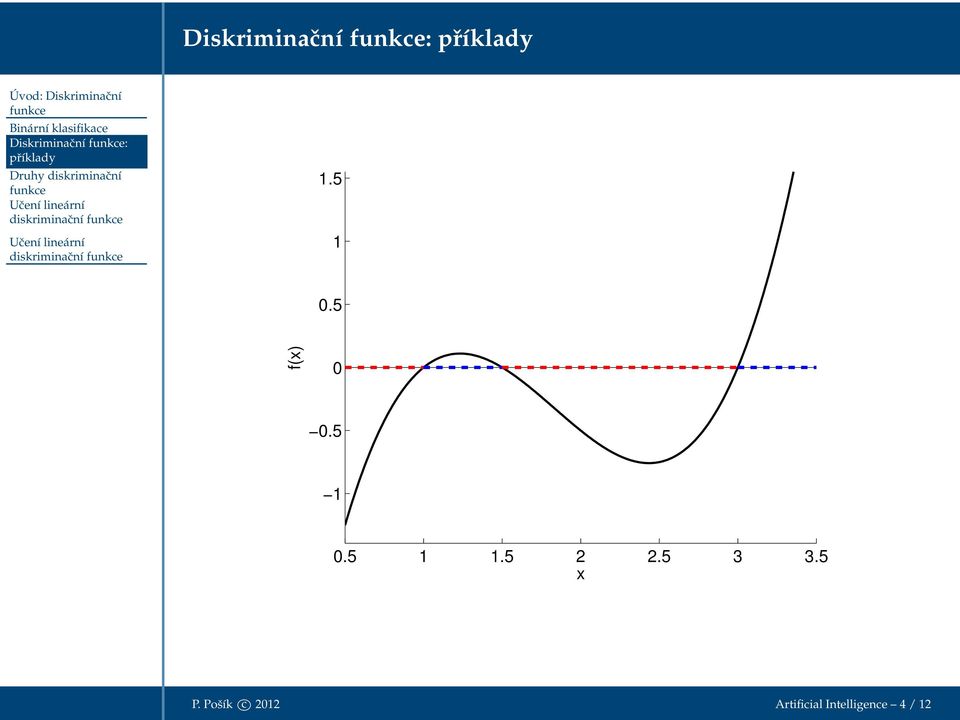 Diskriminační funkce: příklady

Úvod: Diskriminační funkce
Binární klasifikace
Diskriminační funkce: příklady
Druhy diskriminační funkce
Učení lineární diskriminační funkce

Učení lineární diskriminační funkce

1.5
1
0.5
0
−0.5
−1
f(x)
0.5
1
1.5
2
2.5
3
3.5
x

P. Pošík © 2012

Artificial Intelligence – 4 / 12